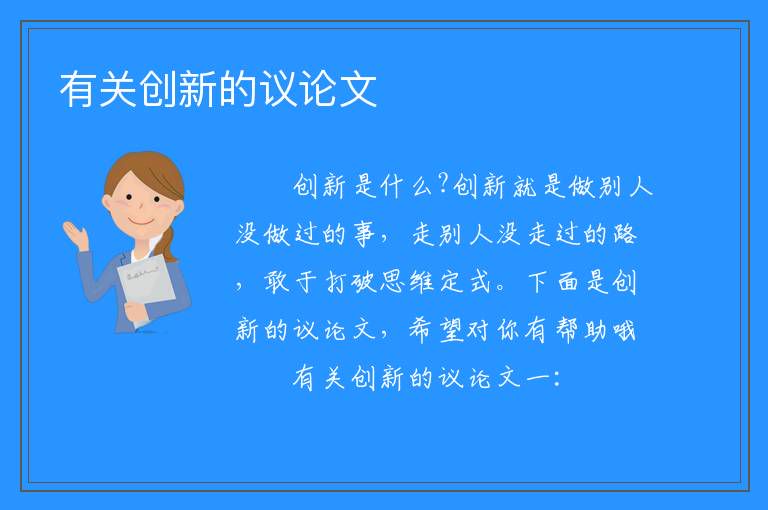 有关创新的议论文

创新是什么?创新就是做别人没做过的事，走别人没走过的路，敢于打破思维定式。下面是创新的议论文，希望对你有帮助哦

有关创新的议论文一: